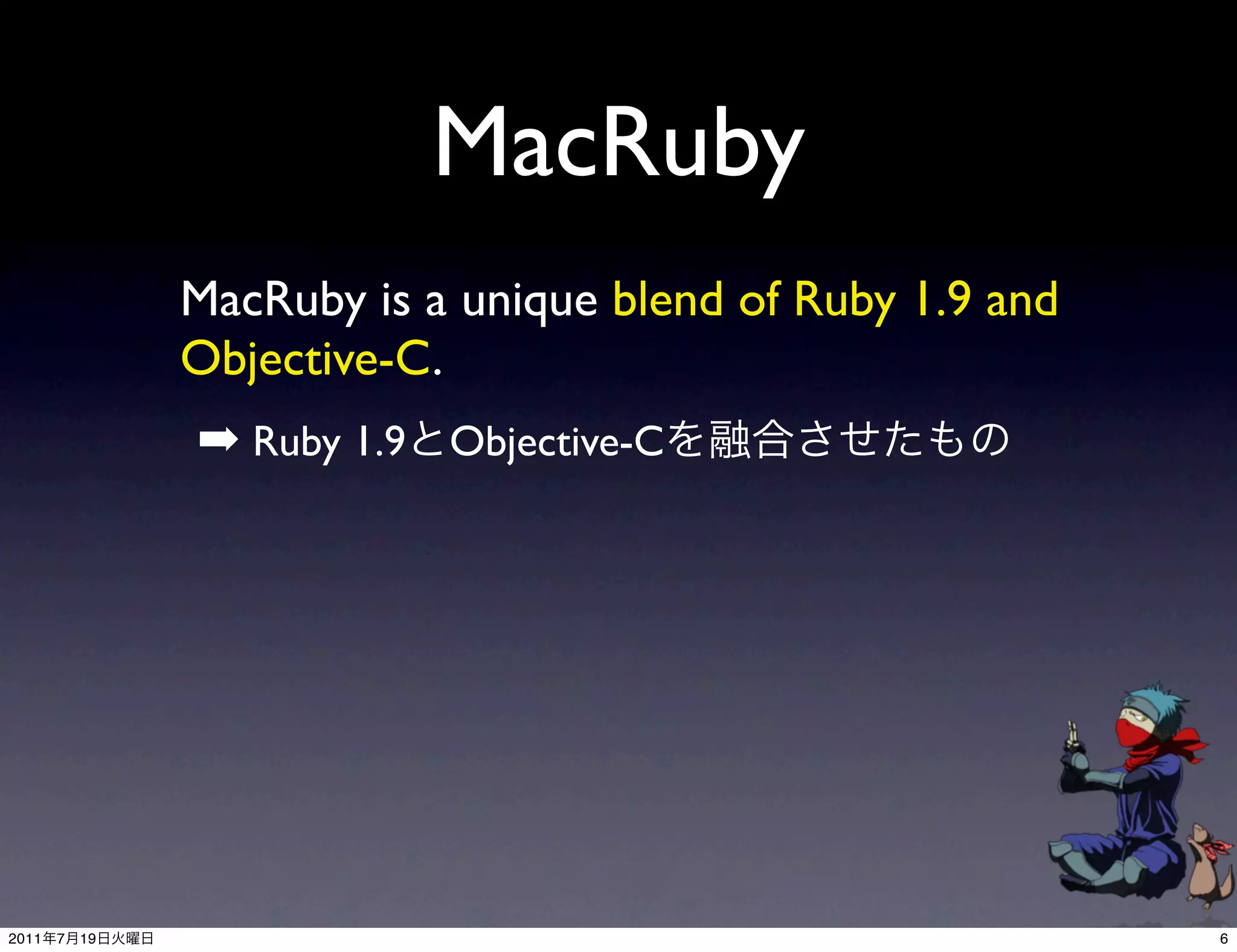 MacRuby

MacRuby is a unique blend of Ruby 1.9 and Objective-C.

➡ Ruby 1.9とObjective-Cを融合させたもの

2011年7月19日火曜日

6